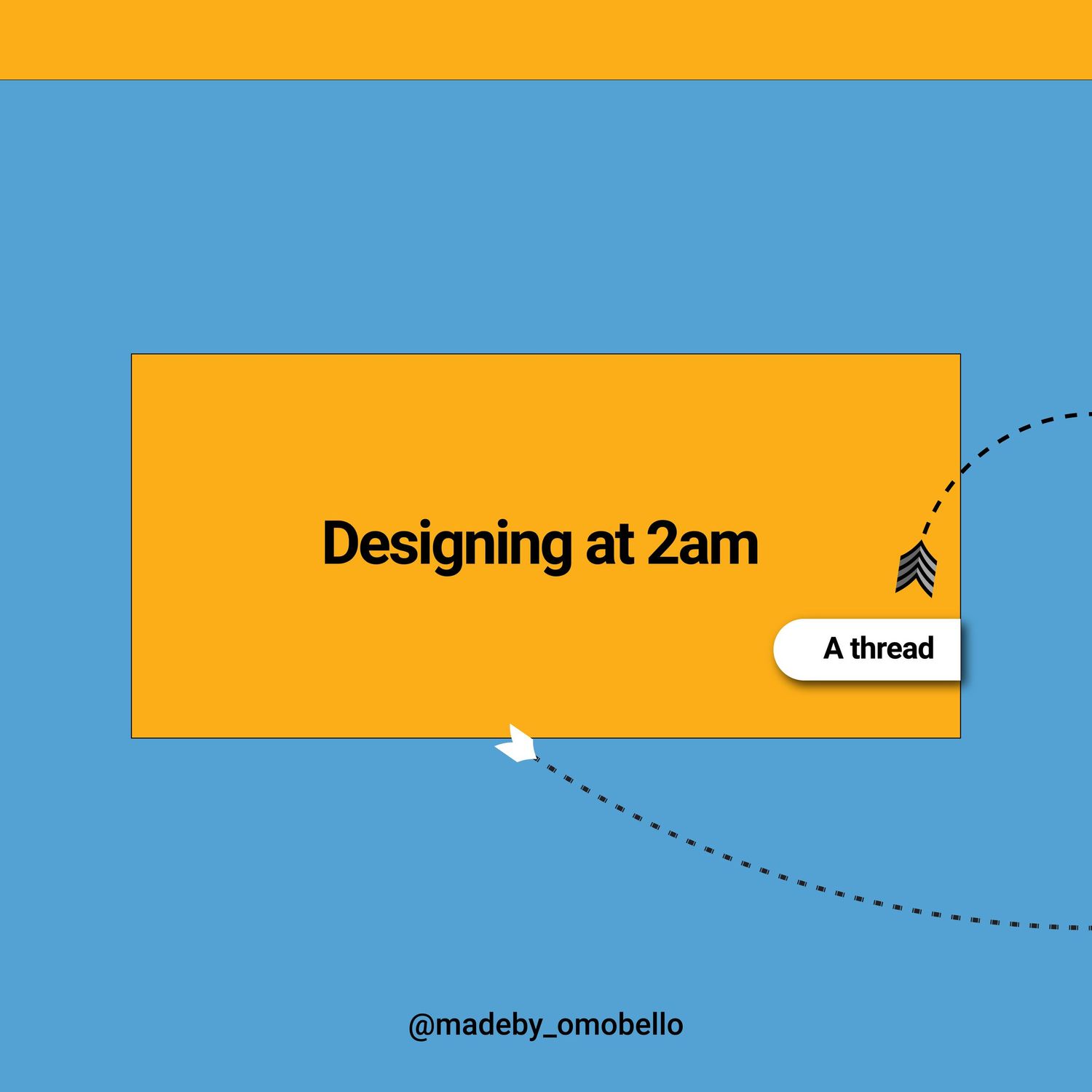 Designing at 2am

A thread

@madeby_omobello